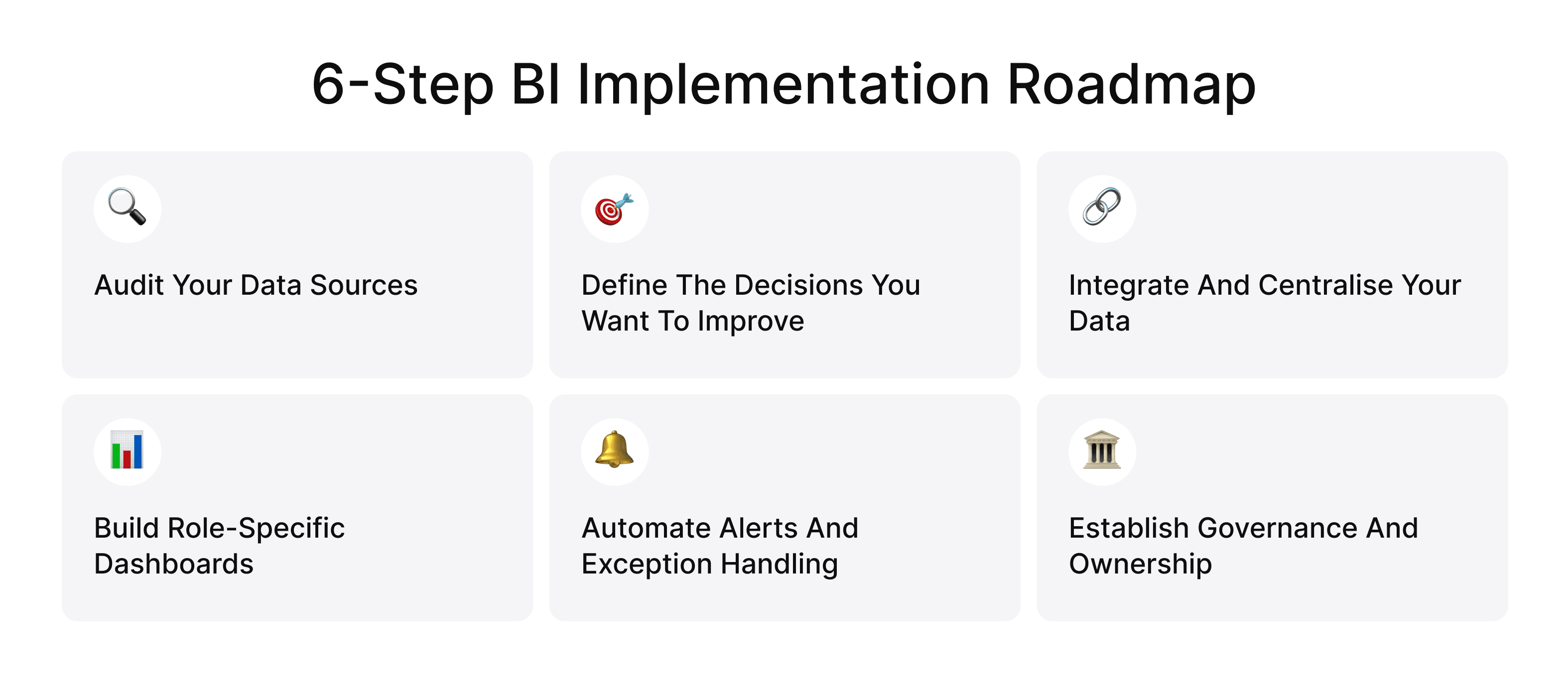 6-Step BI Implementation Roadmap

Audit Your Data Sources

Define The Decisions You Want To Improve

Integrate And Centralise Your Data

Build Role-Specific Dashboards

Automate Alerts And Exception Handling

Establish Governance And Ownership